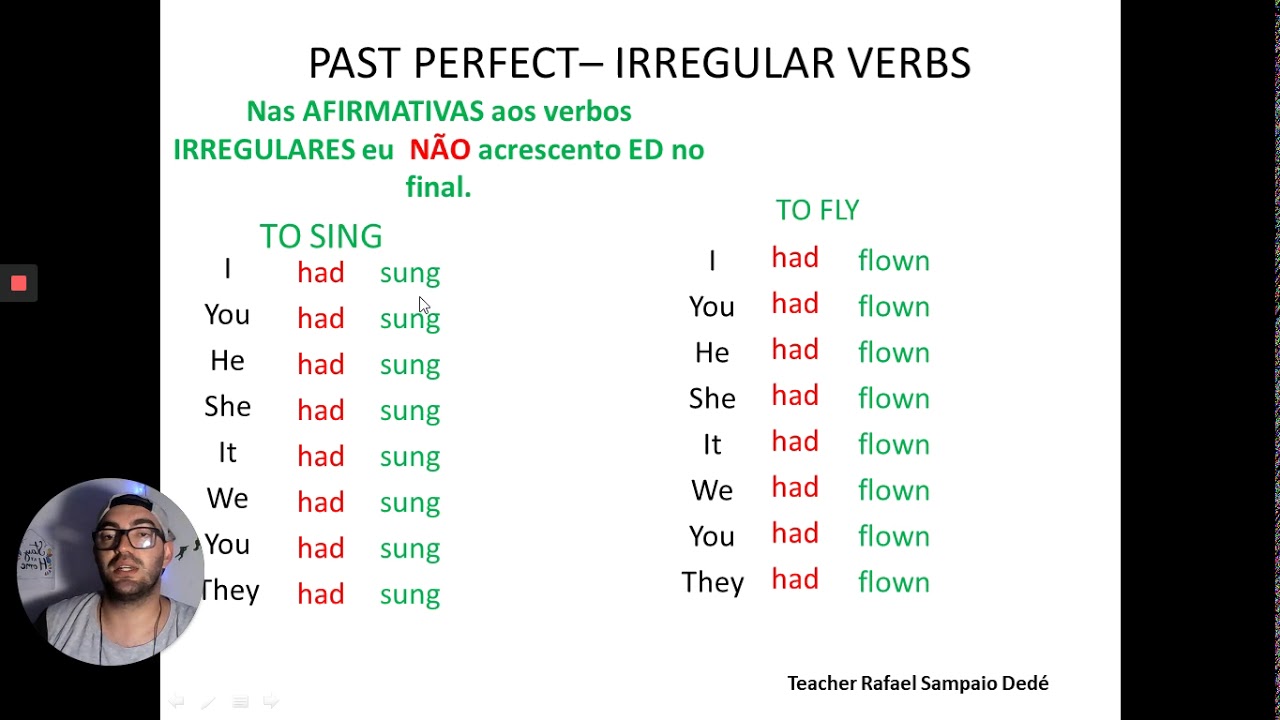 PAST PERFECT– IRREGULAR VERBS

Nas AFIRMATIVAS aos verbos IRREGULARES eu NÃO acrescento ED no final.

TO SING
I had sung
You had sung
He had sung
She had sung
It had sung
We had sung
You had sung
They had sung

TO FLY
I had flown
You had flown
He had flown
She had flown
It had flown
We had flown
You had flown
They had flown

Teacher Rafael Sampaio Dedé